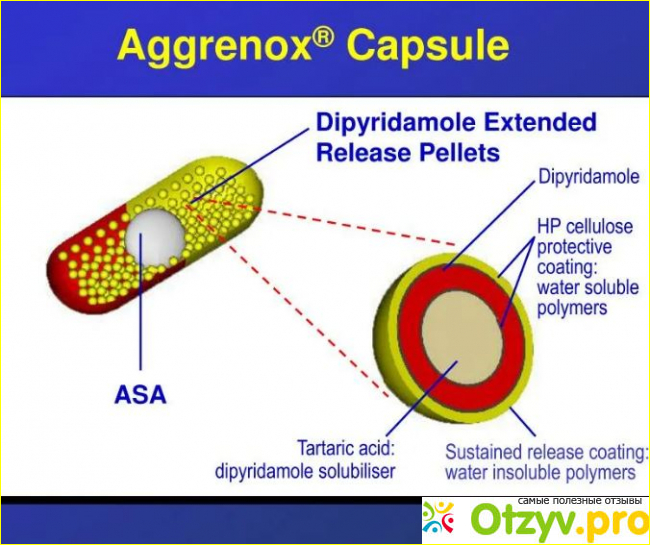 Aggrenox® Capsule

Dipyridamole Extended Release Pellets

Dipyridamole

HP cellulose protective coating: water soluble polymers

ASA

Tartaric acid: dipyridamole solubiliser

Sustained release coating: water insoluble polymers

самые полезные отзывы

Otzyv.pro